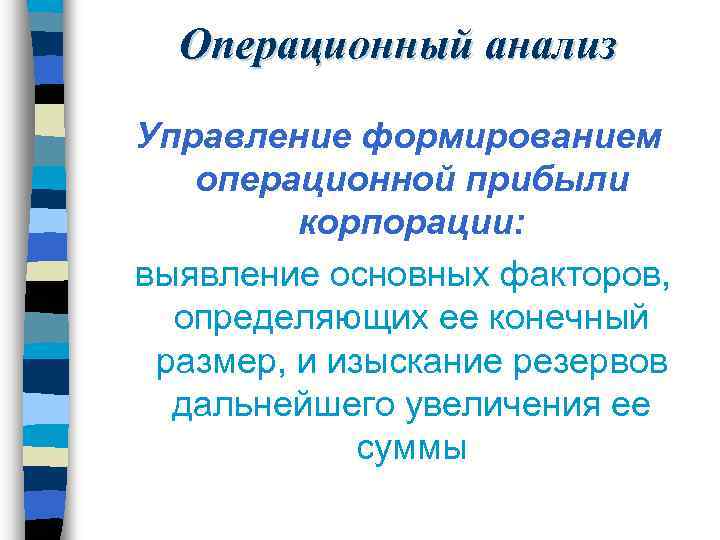 Операционный анализ

Управление формированием операционной прибыли корпорации:

выявление основных факторов, определяющих ее конечный размер, и изыскание резервов дальнейшего увеличения ее суммы